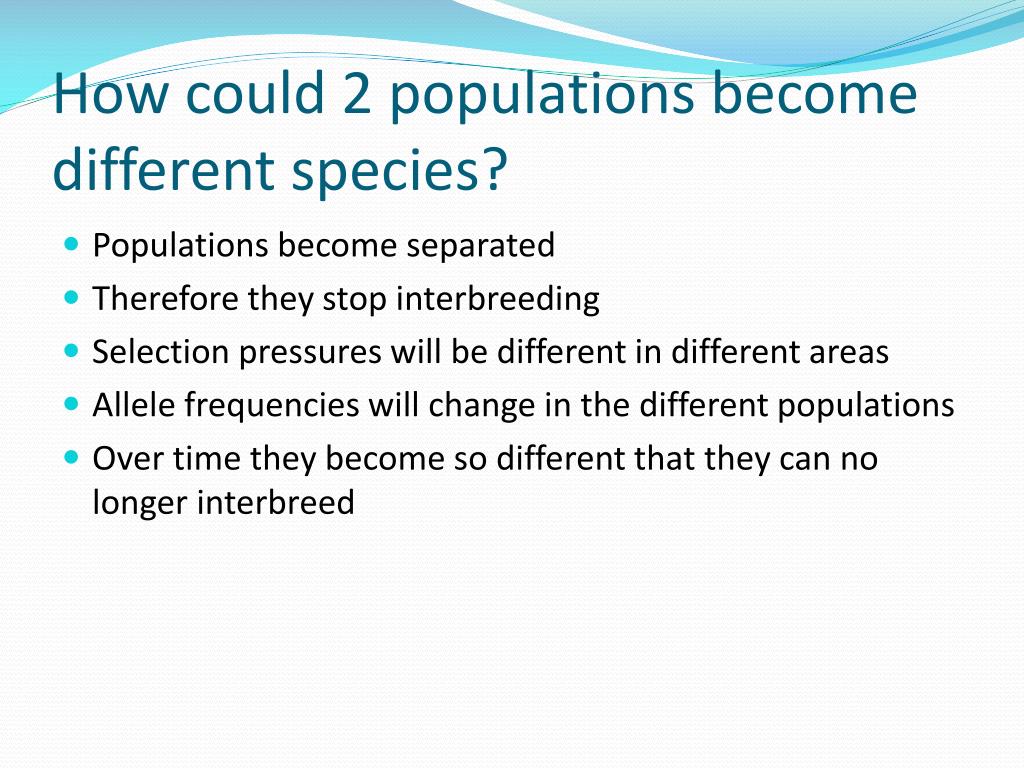 How could 2 populations become different species?

- Populations become separated
- Therefore they stop interbreeding
- Selection pressures will be different in different areas
- Allele frequencies will change in the different populations
- Over time they become so different that they can no longer interbreed